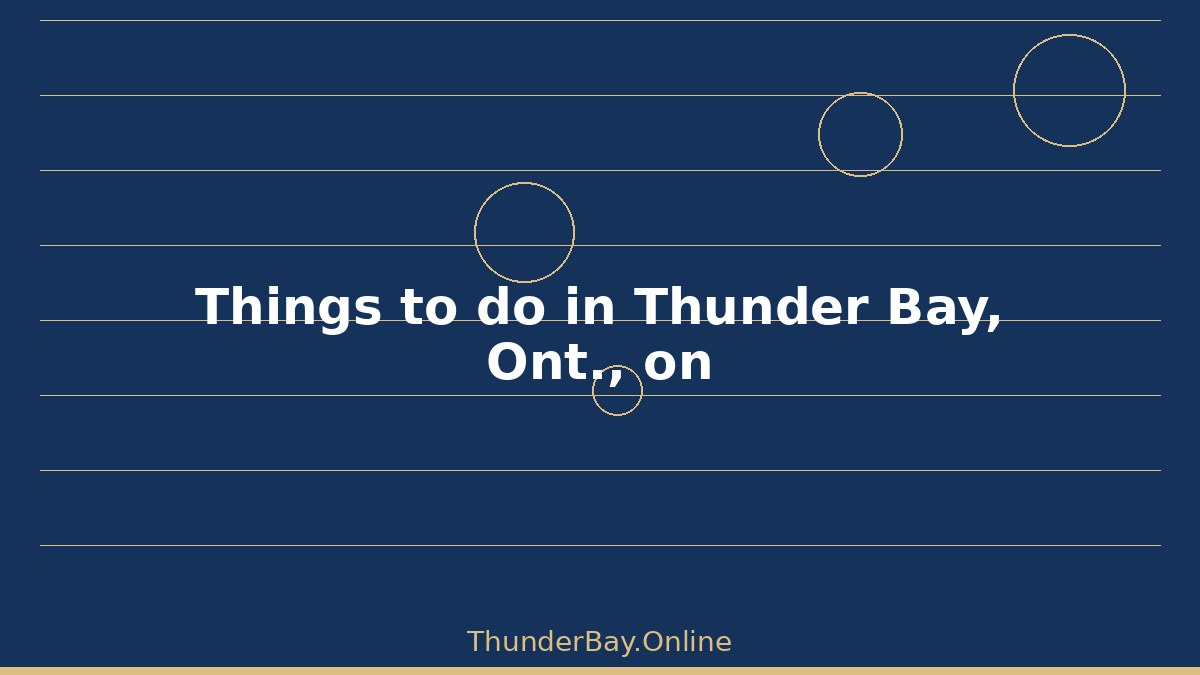 Things to do in Thunder Bay, Ont., on

ThunderBay.Online